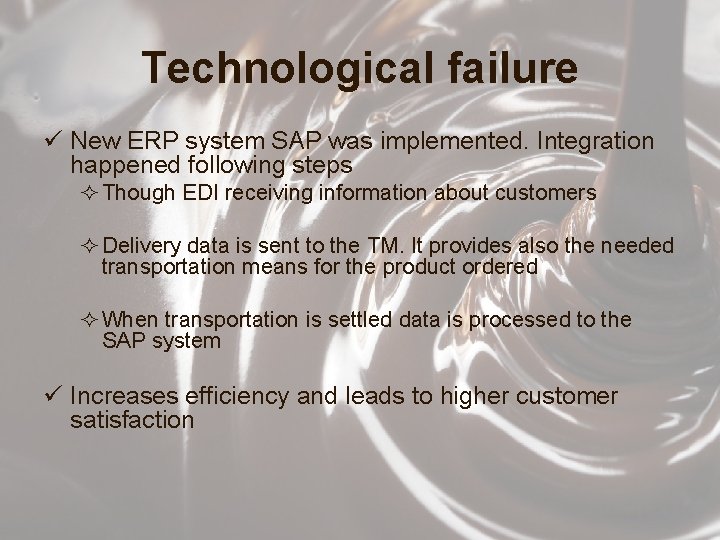 Technological failure

✓ New ERP system SAP was implemented. Integration happened following steps

✧ Though EDI receiving information about customers

✧ Delivery data is sent to the TM. It provides also the needed transportation means for the product ordered

✧ When transportation is settled data is processed to the SAP system

✓ Increases efficiency and leads to higher customer satisfaction